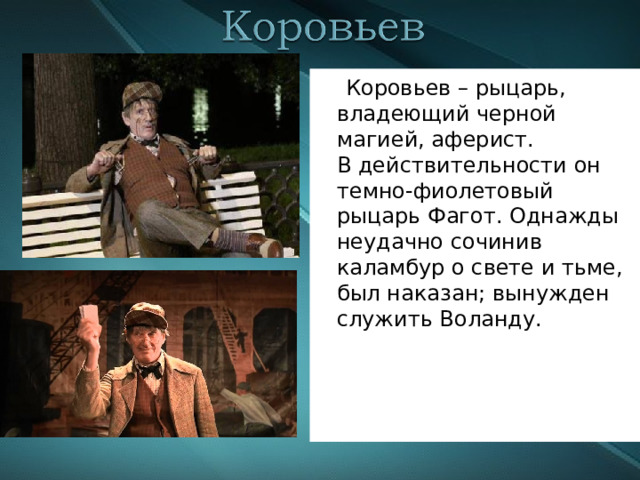 Коровьев

Коровьев – рыцарь, владеющий черной магией, аферист.
В действительности он темно-фиолетовый рыцарь Фагот. Однажды неудачно сочинив каламбур о свете и тьме, был наказан; вынужден служить Воланду.